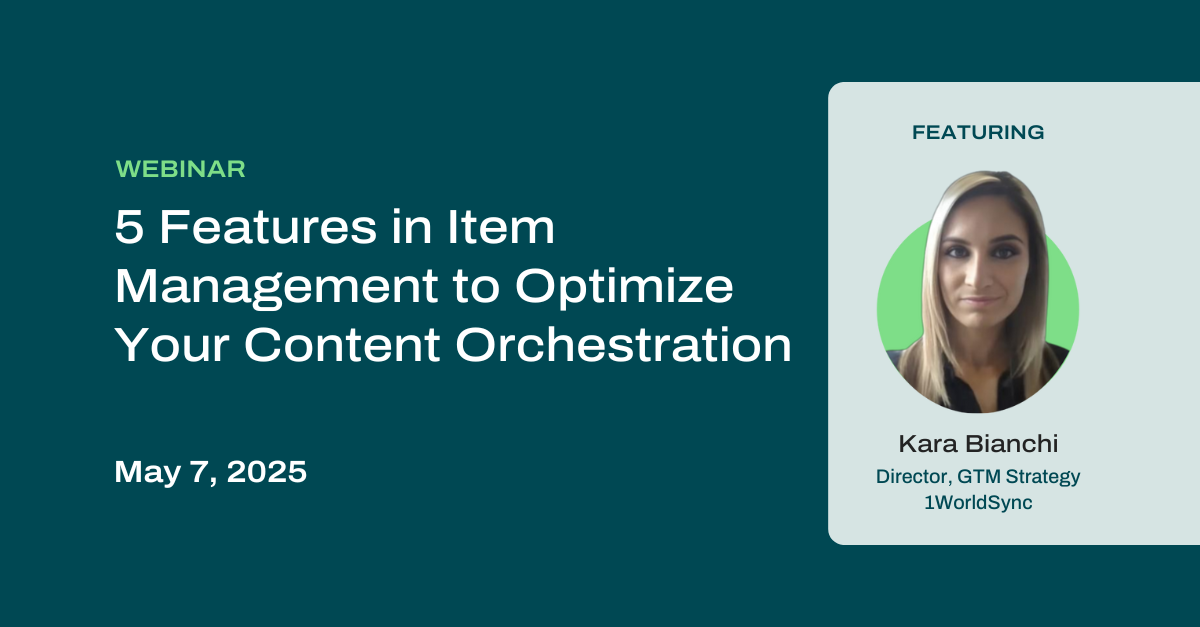 WEBINAR

5 Features in Item Management to Optimize Your Content Orchestration

May 7, 2025

FEATURING

Kara Bianchi

Director, GTM Strategy
1WorldSync